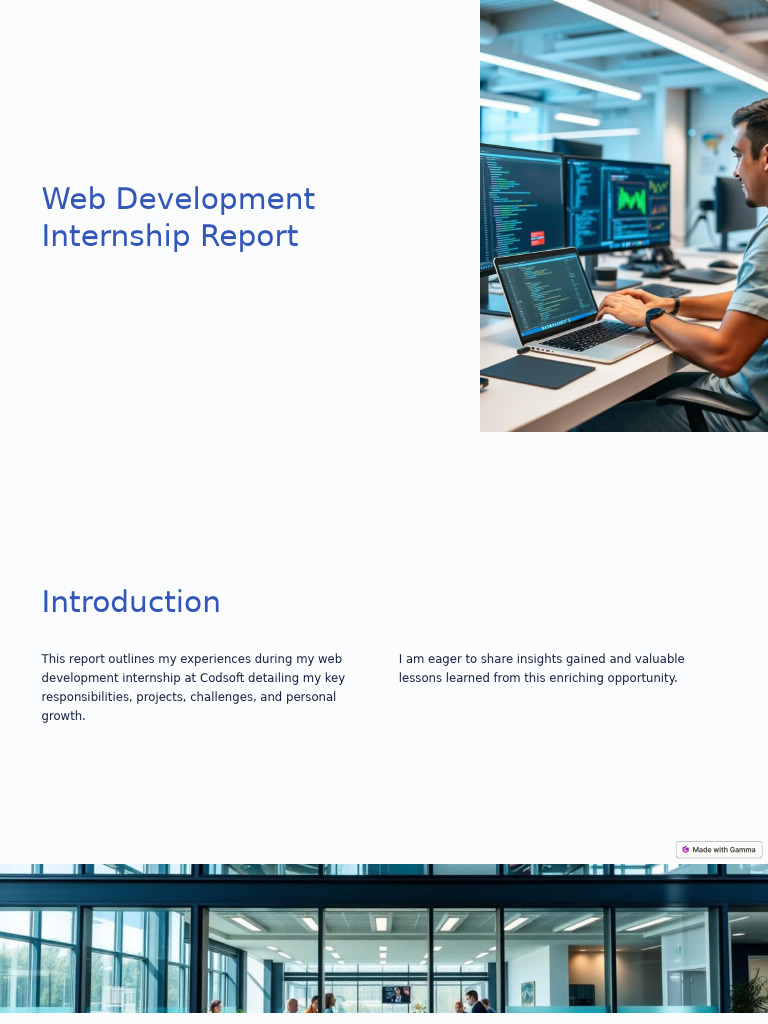 Web Development Internship Report

Introduction

This report outlines my experiences during my web development internship at Codsoft detailing my key responsibilities, projects, challenges, and personal growth.

I am eager to share insights gained and valuable lessons learned from this enriching opportunity.

Made with Gamma